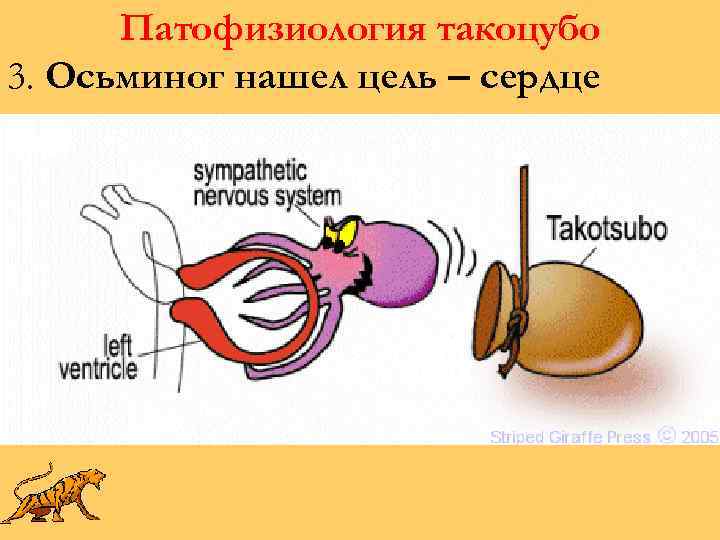 Патофизиология такоцубо
3. Осьминог нашел цель – сердце

sympathetic nervous system

Takotsubo

left ventricle

Striped Giraffe Press © 2005